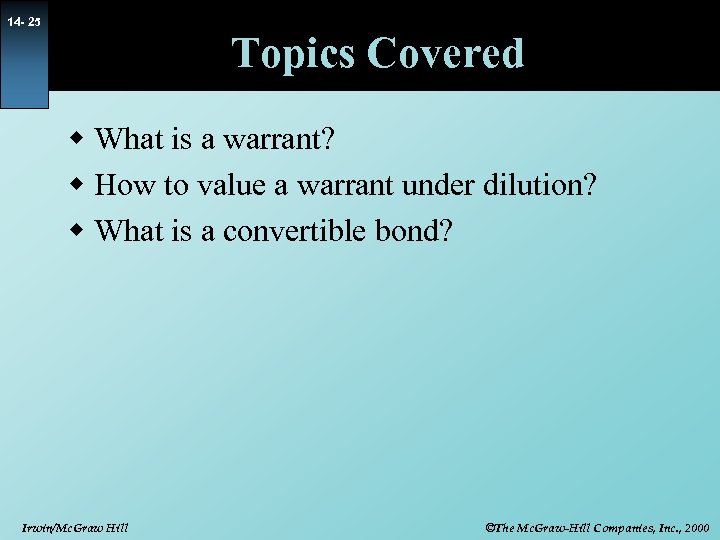 14- 25

Topics Covered

- What is a warrant?
- How to value a warrant under dilution?
- What is a convertible bond?

Irwin/McGraw Hill

©The McGraw-Hill Companies, Inc., 2000